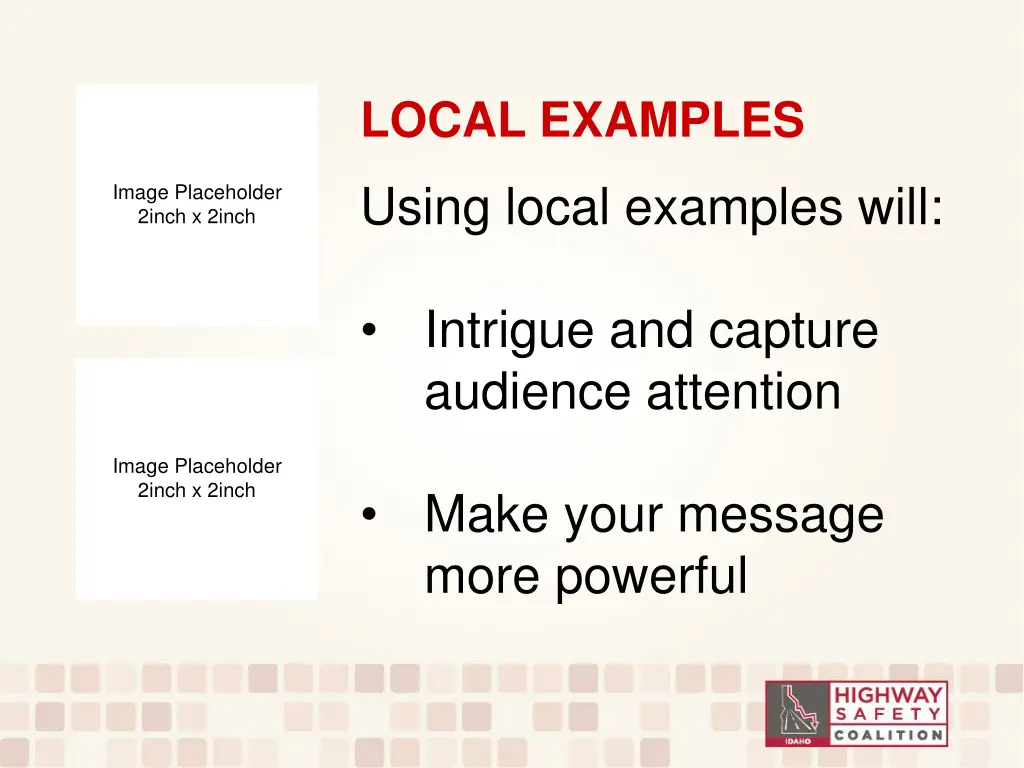 Image Placeholder
2inch x 2inch

Image Placeholder
2inch x 2inch

LOCAL EXAMPLES

Using local examples will:

• Intrigue and capture audience attention

• Make your message more powerful

IDAHO HIGHWAY SAFETY COALITION